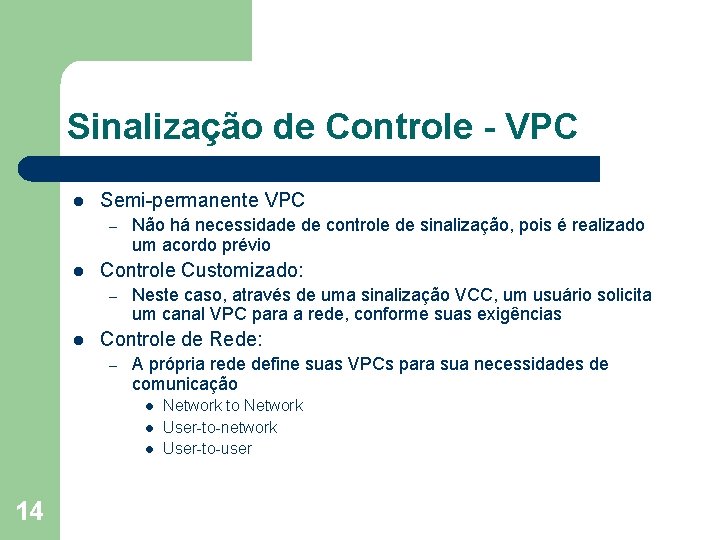 Sinalização de Controle - VPC

- Semi-permanente VPC
  – Não há necessidade de controle de sinalização, pois é realizado um acordo prévio
- Controle Customizado:
  – Neste caso, através de uma sinalização VCC, um usuário solicita um canal VPC para a rede, conforme suas exigências
- Controle de Rede:
  – A própria rede define suas VPCs para sua necessidades de comunicação
    - Network to Network
    - User-to-network
    - User-to-user

14